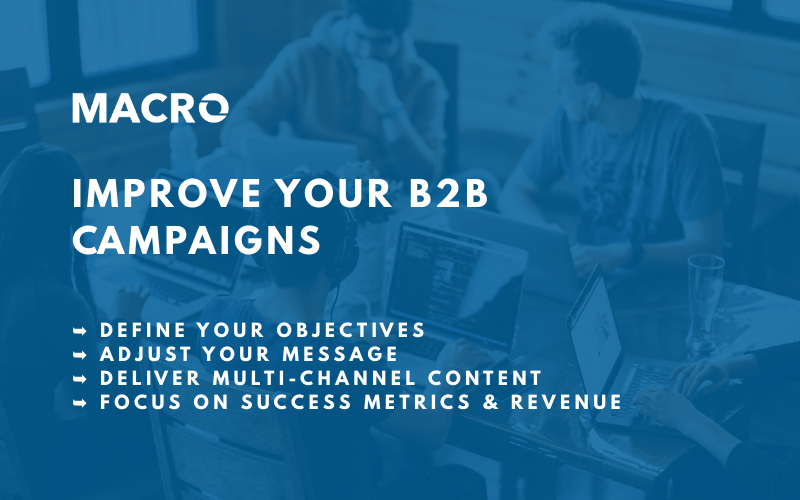 MACRO

IMPROVE YOUR B2B CAMPAIGNS

➡ DEFINE YOUR OBJECTIVES
➡ ADJUST YOUR MESSAGE
➡ DELIVER MULTI-CHANNEL CONTENT
➡ FOCUS ON SUCCESS METRICS & REVENUE